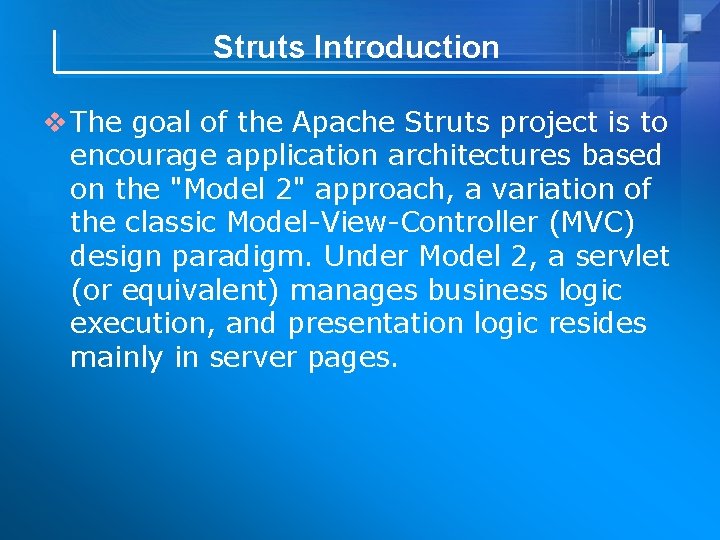 Struts Introduction

❖ The goal of the Apache Struts project is to encourage application architectures based on the "Model 2" approach, a variation of the classic Model-View-Controller (MVC) design paradigm. Under Model 2, a servlet (or equivalent) manages business logic execution, and presentation logic resides mainly in server pages.